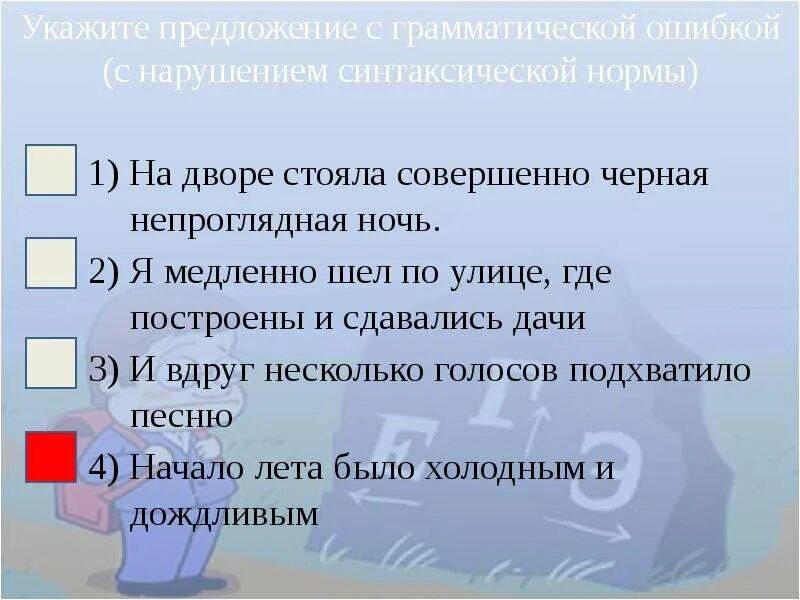 Укажите предложение с грамматической ошибкой (с нарушением синтаксической нормы)

1) На дворе стояла совершенно черная непроглядная ночь.

2) Я медленно шел по улице, где построены и сдавались дачи

3) И вдруг несколько голосов подхватило песню

4) Начало лета было холодным и дождливым

Г

Е

Э